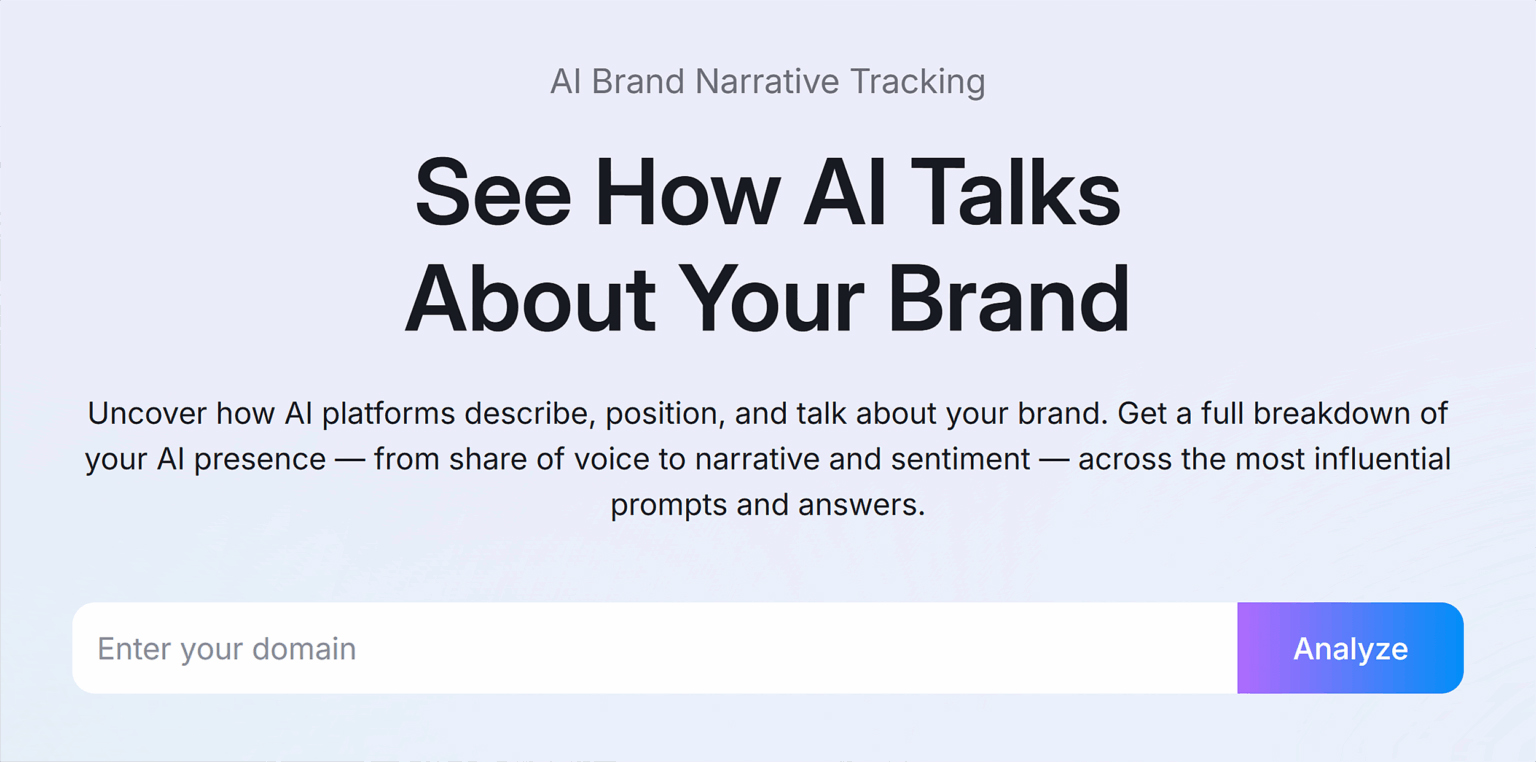 AI Brand Narrative Tracking

See How AI Talks About Your Brand

Uncover how AI platforms describe, position, and talk about your brand. Get a full breakdown of your AI presence — from share of voice to narrative and sentiment — across the most influential prompts and answers.

Enter your domain

Analyze